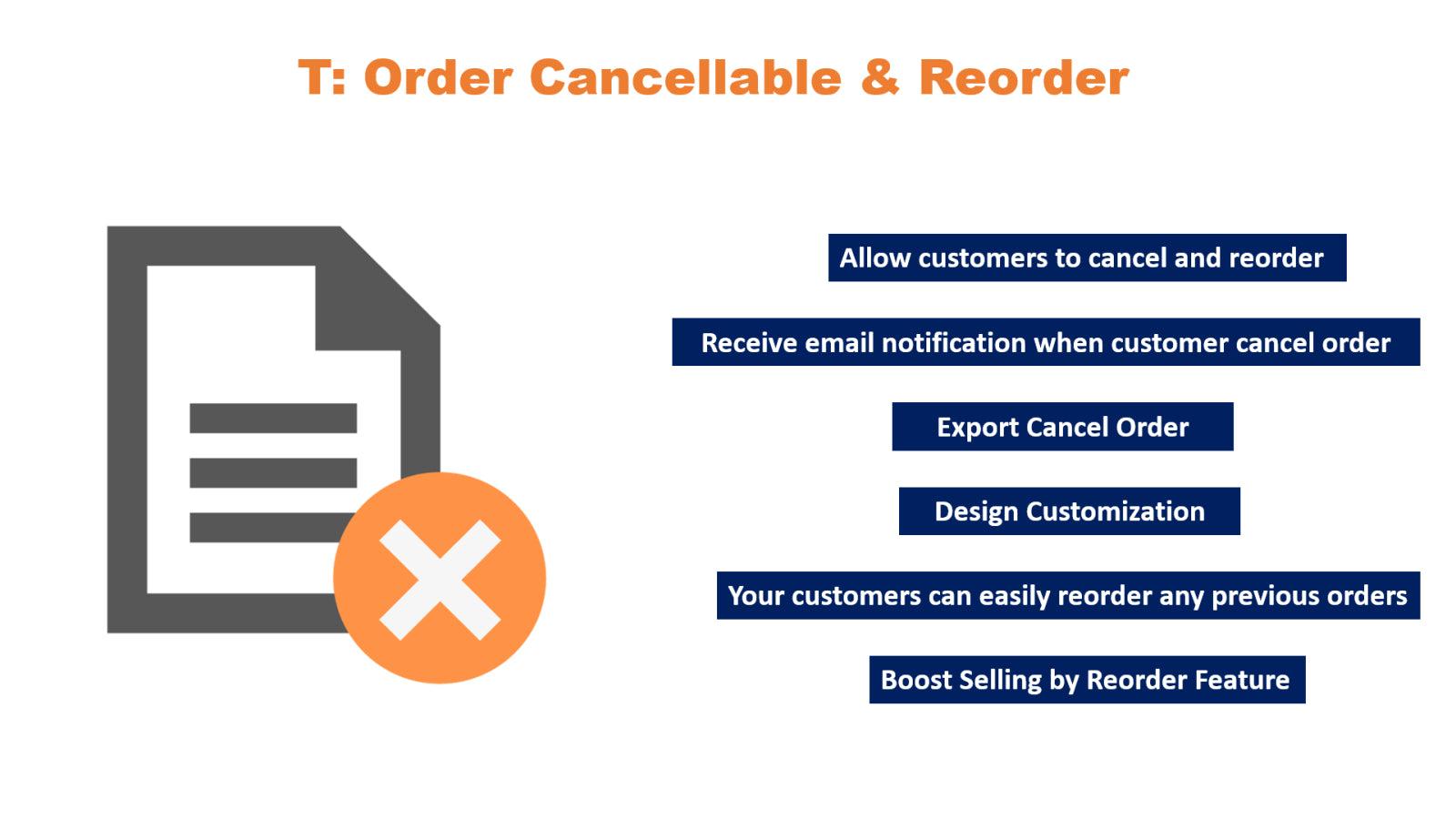 T: Order Cancellable & Reorder

Allow customers to cancel and reorder

Receive email notification when customer cancel order

Export Cancel Order

Design Customization

Your customers can easily reorder any previous orders

Boost Selling by Reorder Feature